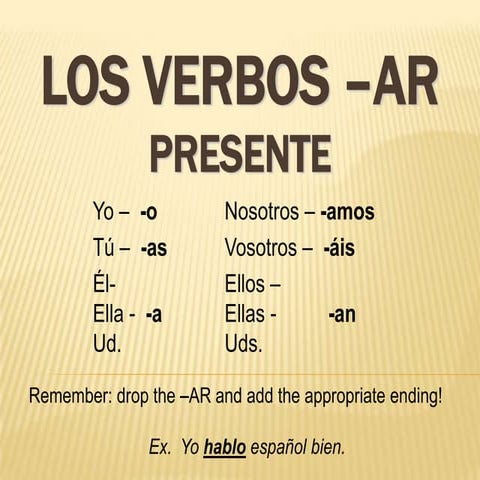 LOS VERBOS –AR
PRESENTE

Yo – -o
Tú – -as
Él-
Ella - -a
Ud.

Nosotros – -amos
Vosotros – -áis
Ellos –
Ellas - -an
Uds.

Remember: drop the –AR and add the appropriate ending!

Ex. Yo hablo español bien.